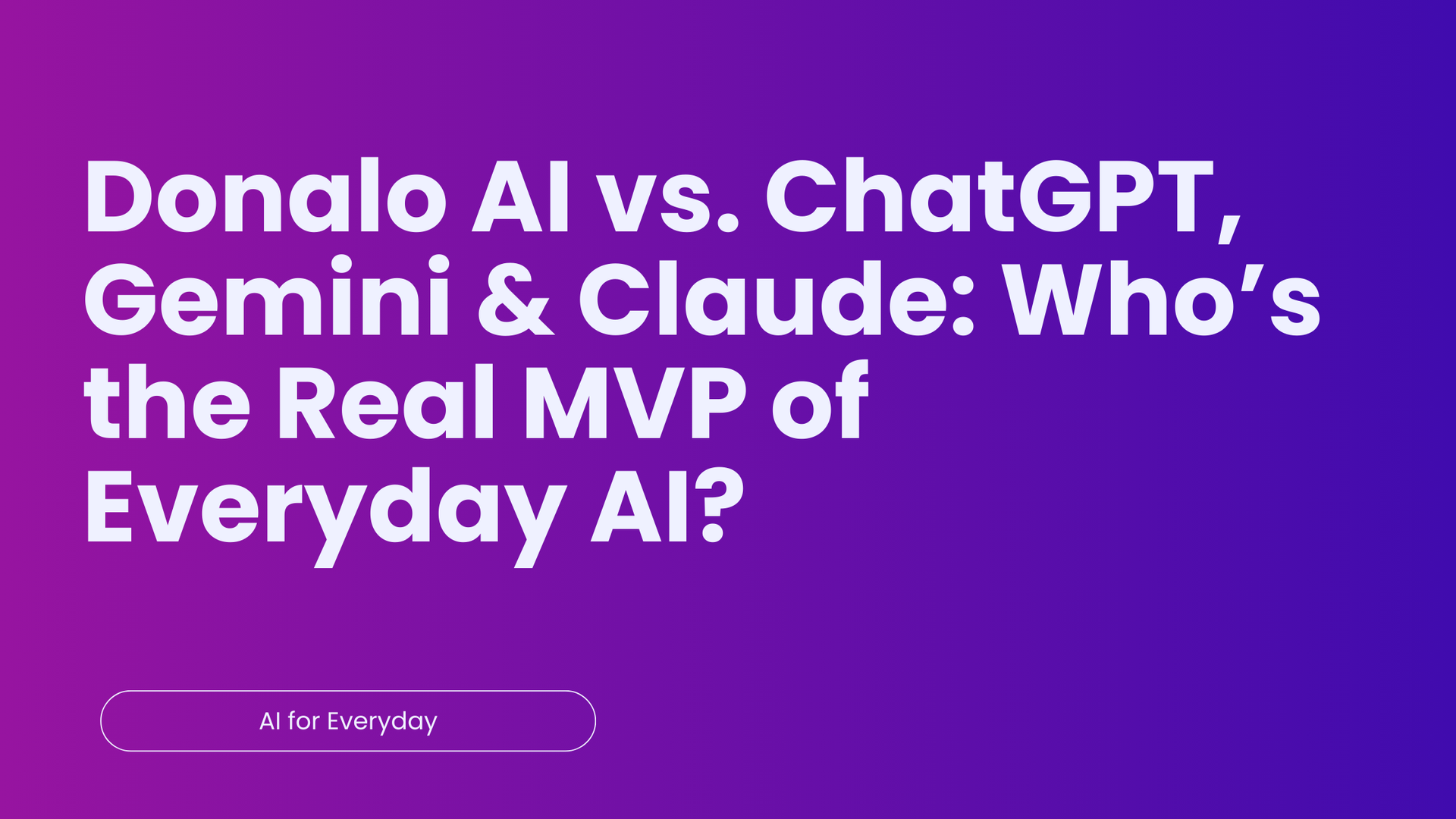 Donalo AI vs. ChatGPT, Gemini & Claude: Who’s the Real MVP of Everyday AI?

AI for Everyday